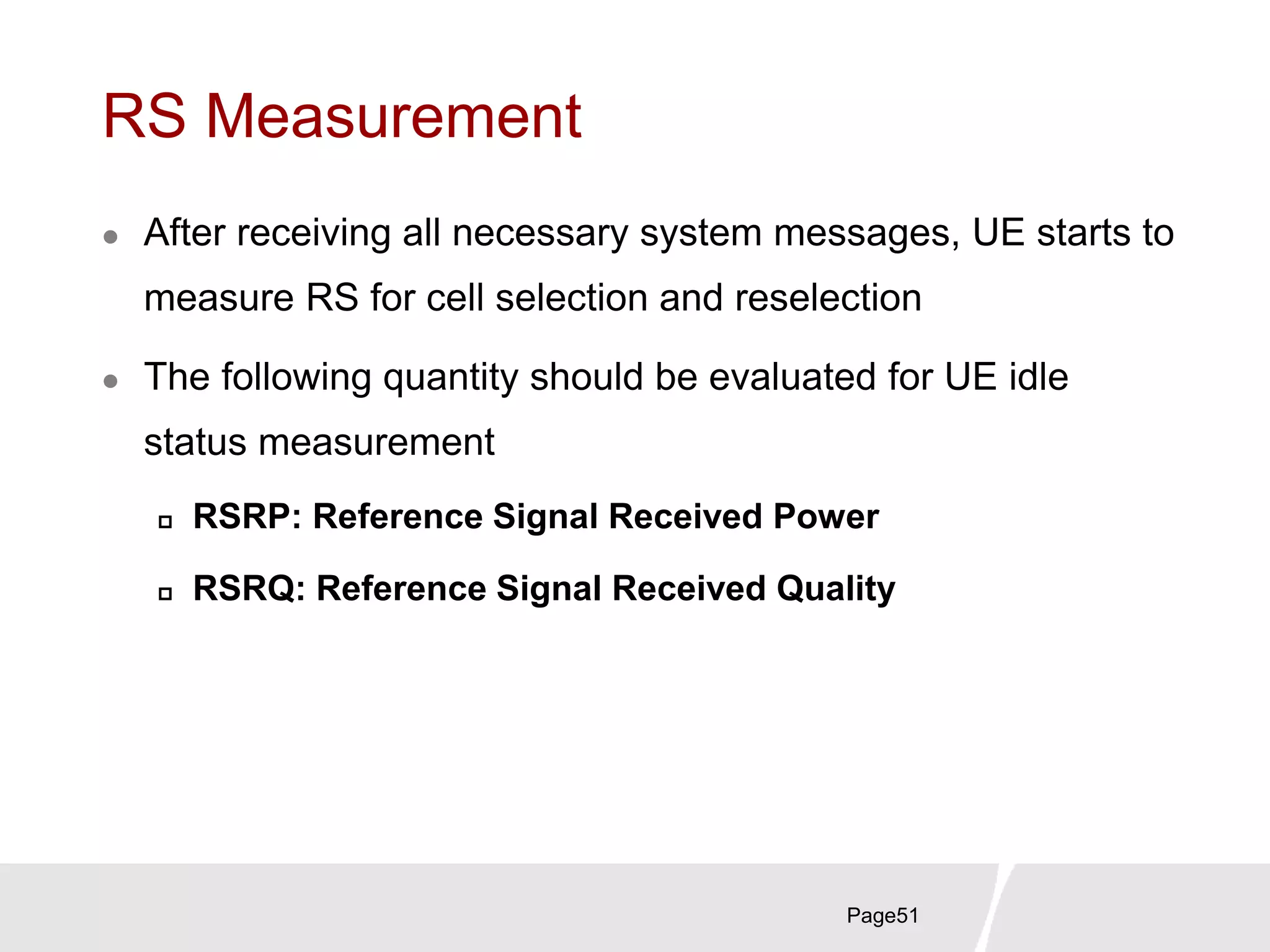 RS Measurement

- After receiving all necessary system messages, UE starts to measure RS for cell selection and reselection
- The following quantity should be evaluated for UE idle status measurement
  - RSRP: Reference Signal Received Power
  - RSRQ: Reference Signal Received Quality

Page51